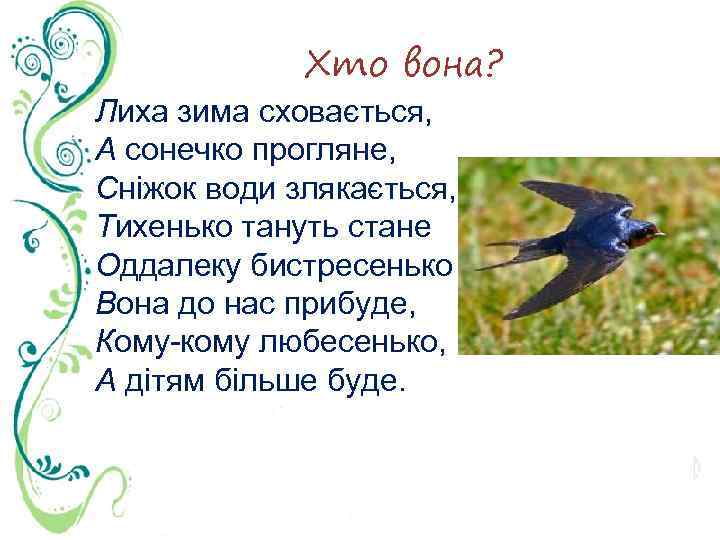 Хто вона?

Лиха зима сховається,
А сонечко прогляне,
Сніжок води злякається,
Тихенько тануть стане
Оддалеку бистресенько
Вона до нас прибуде,
Кому-кому любесенько,
А дітям більше буде.